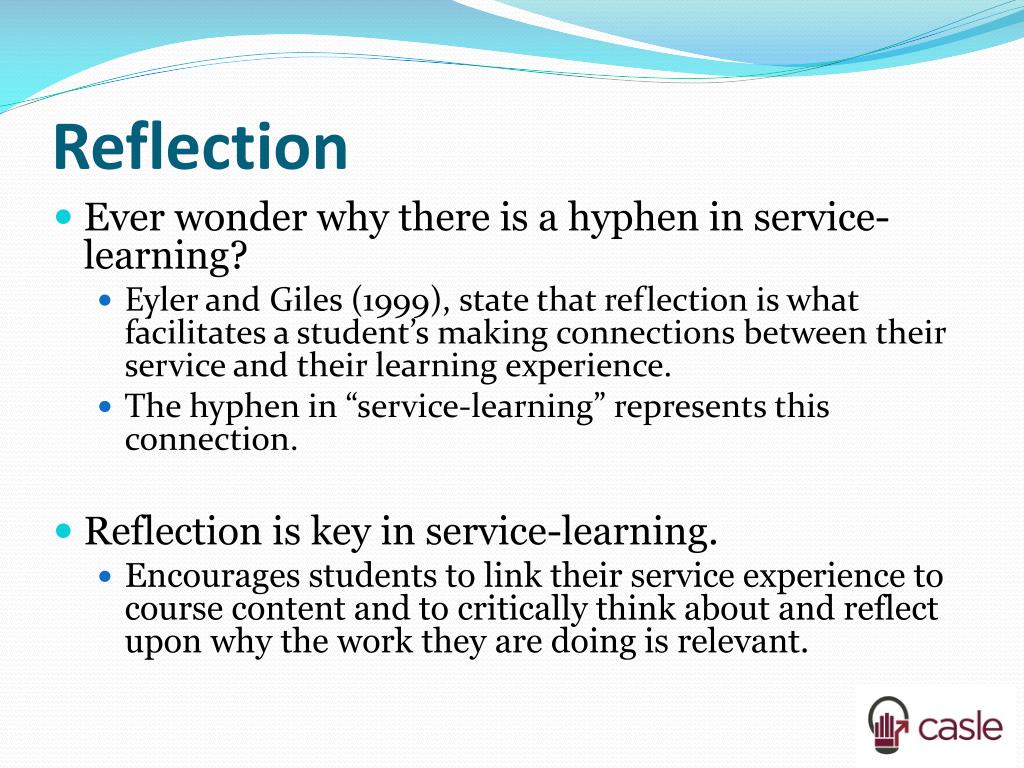 Reflection

Ever wonder why there is a hyphen in service-learning?

Eyler and Giles (1999), state that reflection is what facilitates a student's making connections between their service and their learning experience.

The hyphen in "service-learning" represents this connection.

Reflection is key in service-learning.

Encourages students to link their service experience to course content and to critically think about and reflect upon why the work they are doing is relevant.

casle